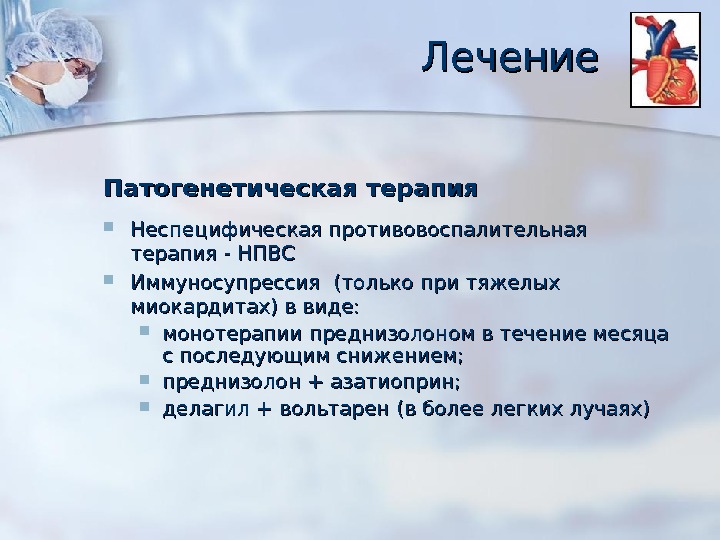 Лечение

Патогенетическая терапия

Неспецифическая противовоспалительная терапия - НПВС

Иммуносупрессия (только при тяжелых миокардитах) в виде:

монотерапии преднизолоном в течение месяца с последующим снижением;

преднизолон + азатиоприн;

делагил + вольтарен (в более легких лучаях)